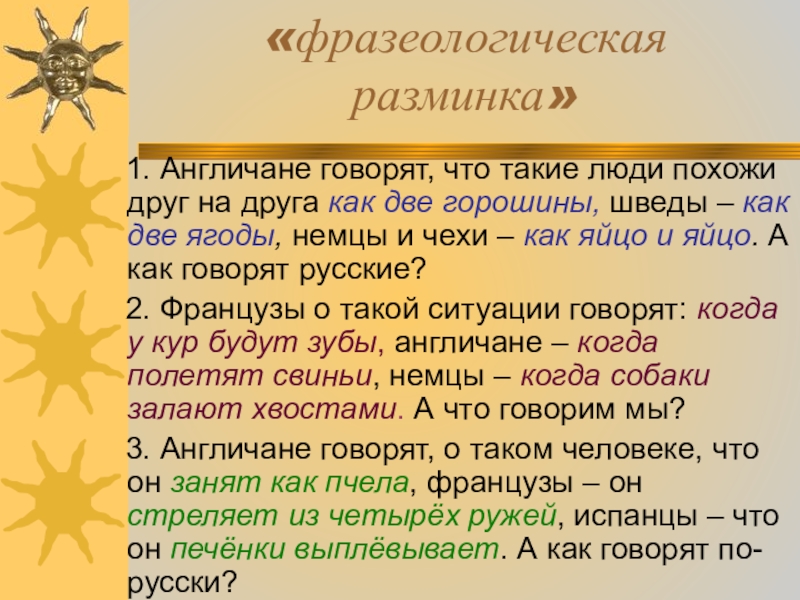 «фразеологическая разминка»

1. Англичане говорят, что такие люди похожи друг на друга как две горошины, шведы – как две ягоды, немцы и чехи – как яйцо и яйцо. А как говорят русские?

2. Французы о такой ситуации говорят: когда у кур будут зубы, англичане – когда полетят свиньи, немцы – когда собаки залают хвостами. А что говорим мы?

3. Англичане говорят, о таком человеке, что он занят как пчела, французы – он стреляет из четырёх ружей, испанцы – что он печёнки выплёвывает. А как говорят по-русски?